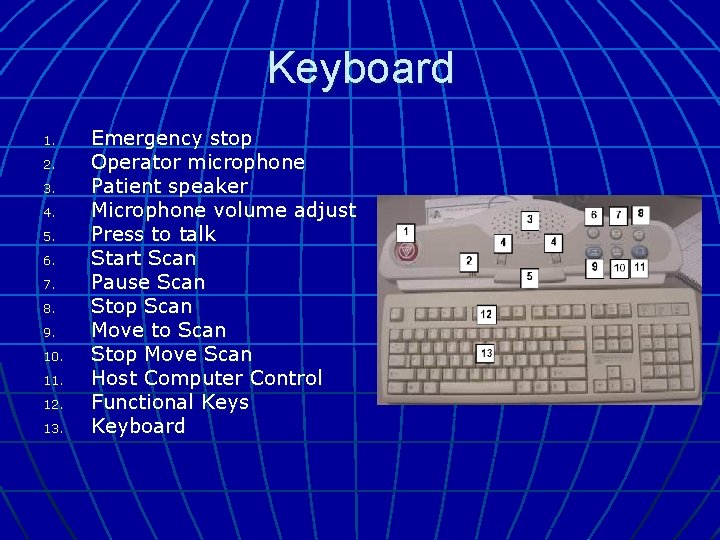 Keyboard

1. Emergency stop
2. Operator microphone
3. Patient speaker
4. Microphone volume adjust
5. Press to talk
6. Start Scan
7. Pause Scan
8. Stop Scan
9. Move to Scan
10. Stop Move Scan
11. Host Computer Control
12. Functional Keys
13. Keyboard

1
2
3
4
4
5
6
7
8
9
10
11
12
13